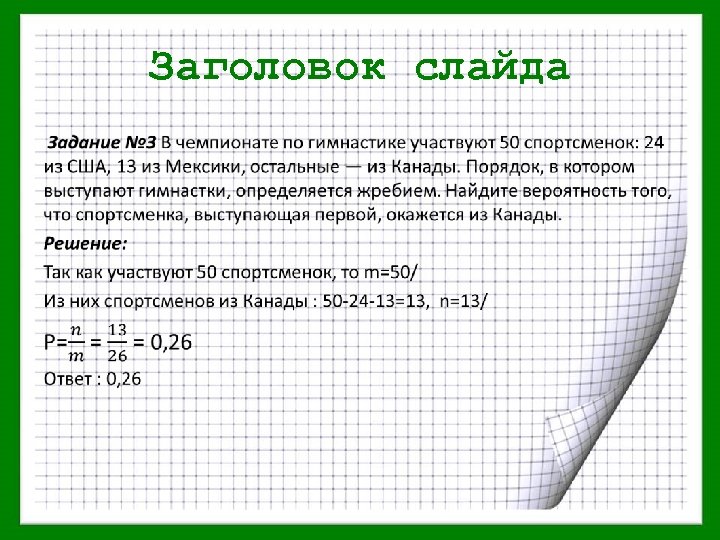 Заголовок слайда

Задание №3 В чемпионате по гимнастике участвуют 50 спортсменок: 24 из США, 13 из Мексики, остальные — из Канады. Порядок, в котором выступают гимнастки, определяется жребием. Найдите вероятность того, что спортсменка, выступающая первой, окажется из Канады.

Решение:

Так как участвуют 50 спортсменок, то m=50/

Из них спортсменов из Канады : 50-24-13=13, n=13/

P=$\frac{n}{m}$ = $\frac{13}{26}$ = 0,26

Ответ : 0,26